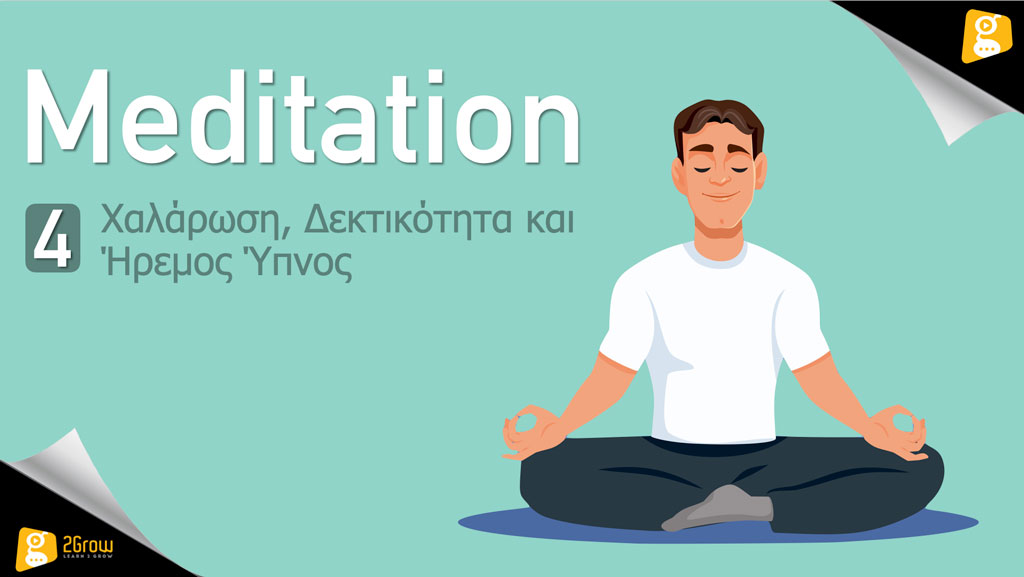 Meditation

4 Χαλάρωση, Δεκτικότητα και Ήρεμος Ύπνος

2Grow
LEARN 2 GROW